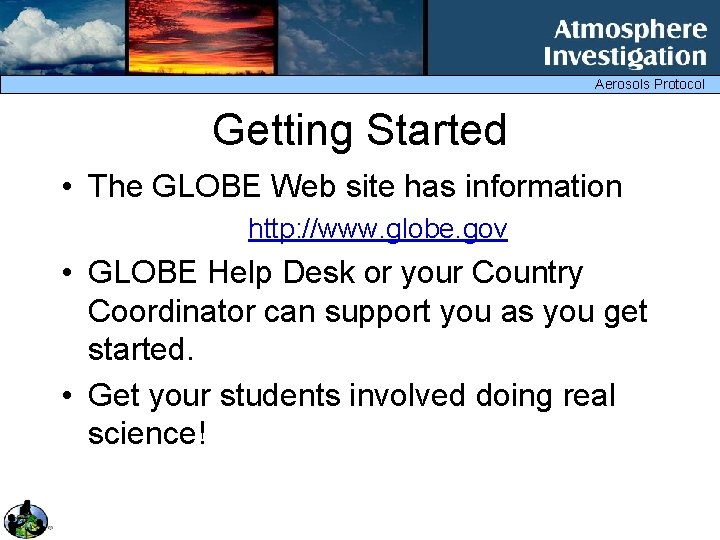 Atmosphere Investigation

Aerosols Protocol

Getting Started

• The GLOBE Web site has information

http://www.globe.gov

• GLOBE Help Desk or your Country Coordinator can support you as you get started.

• Get your students involved doing real science!